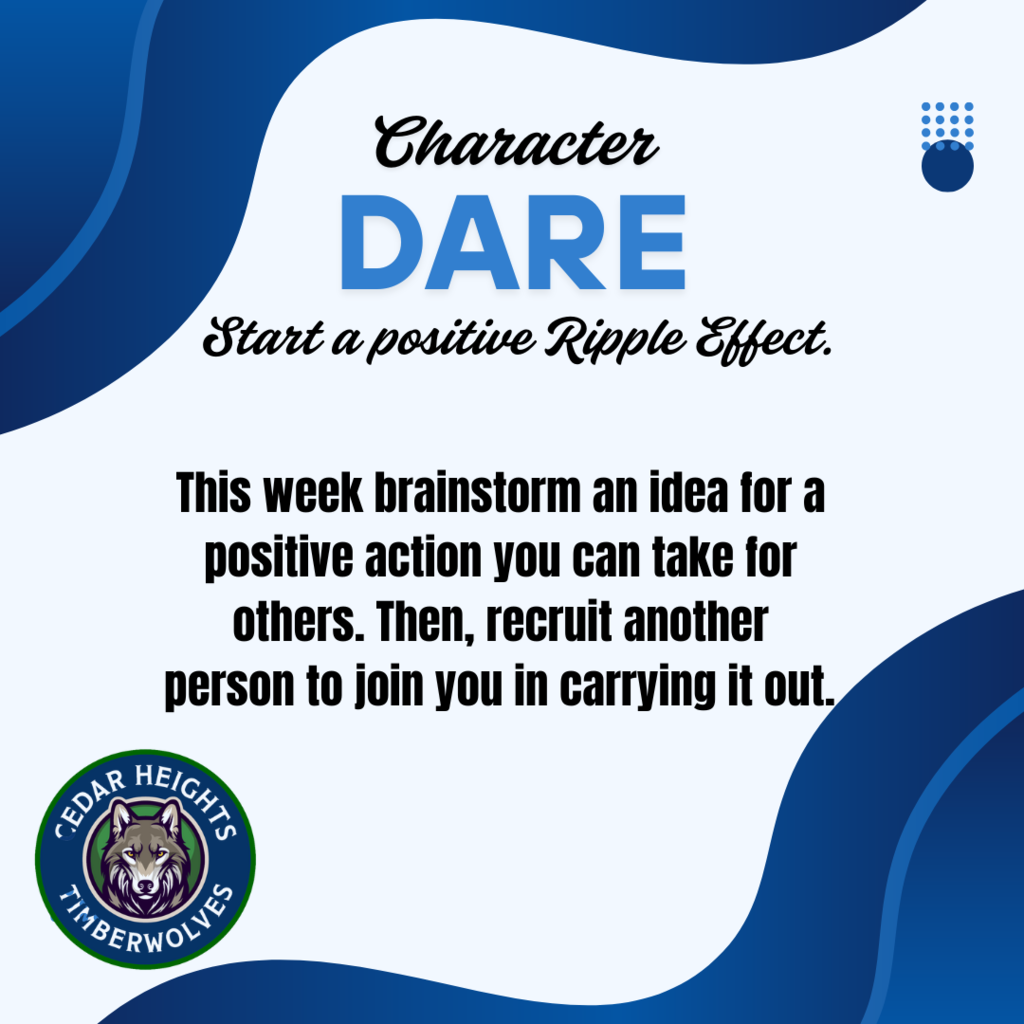 Character
DARE
Start a positive Ripple Effect.

This week brainstorm an idea for a positive action you can take for others. Then, recruit another person to join you in carrying it out.

CEDAR HEIGHTS
TIMBERWOLVES